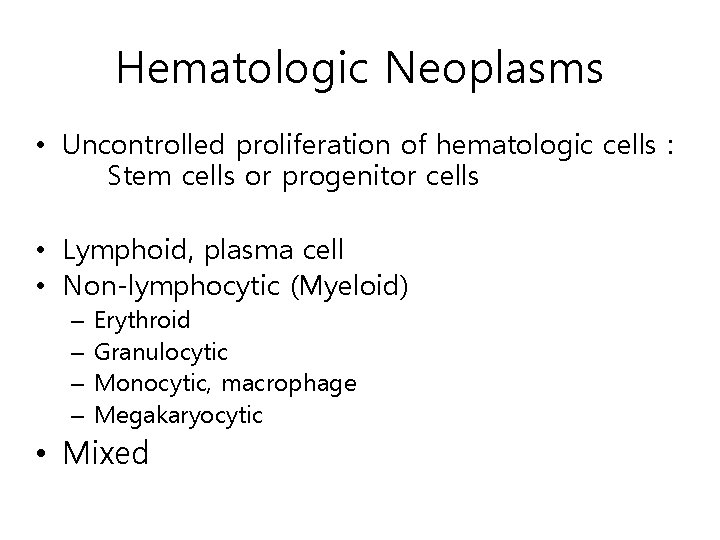 Hematologic Neoplasms

• Uncontrolled proliferation of hematologic cells :
Stem cells or progenitor cells

• Lymphoid, plasma cell
• Non-lymphocytic (Myeloid)
– Erythroid
– Granulocytic
– Monocytic, macrophage
– Megakaryocytic
• Mixed